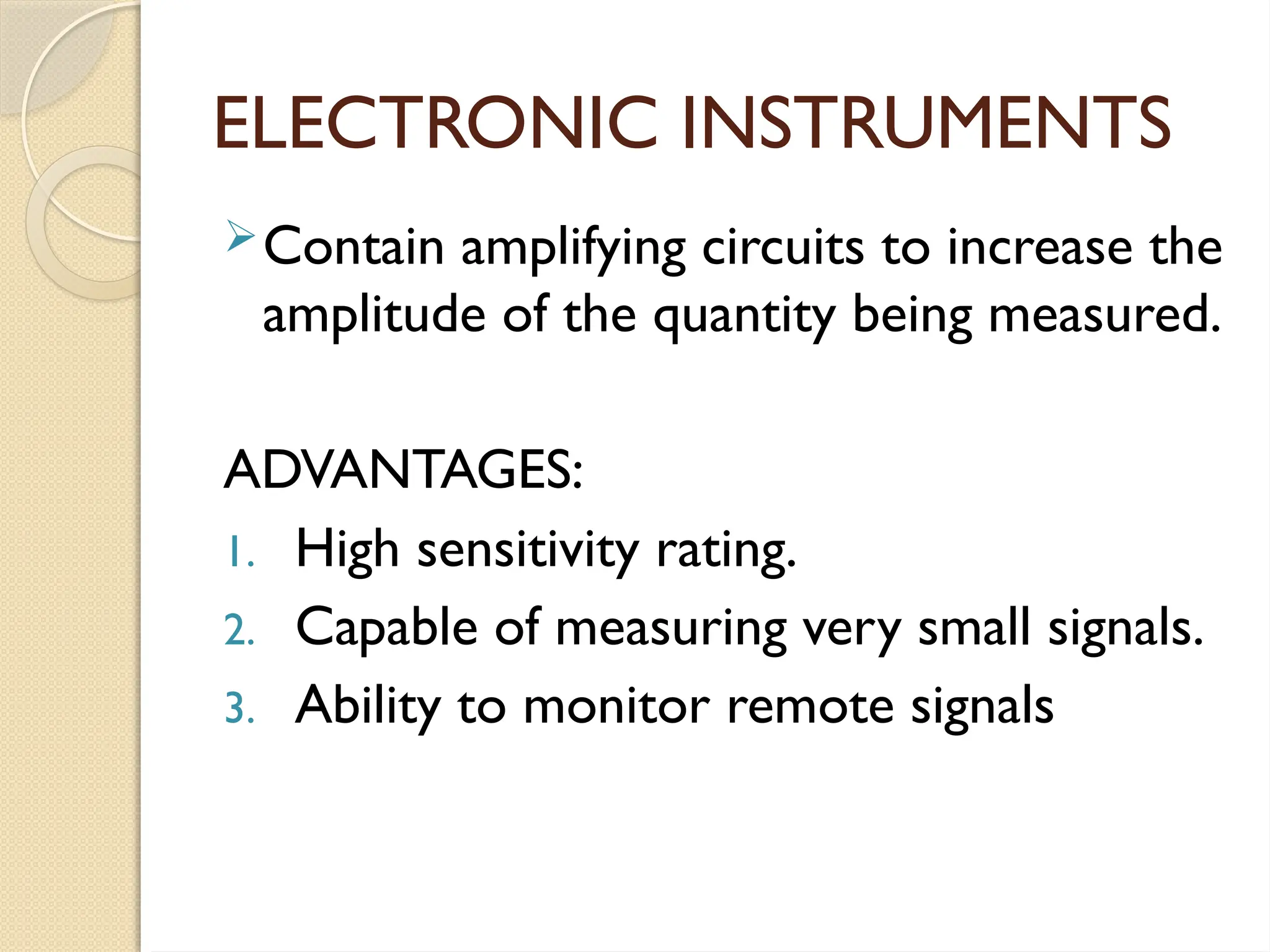 ELECTRONIC INSTRUMENTS

➢ Contain amplifying circuits to increase the amplitude of the quantity being measured.

ADVANTAGES:
1. High sensitivity rating.
2. Capable of measuring very small signals.
3. Ability to monitor remote signals